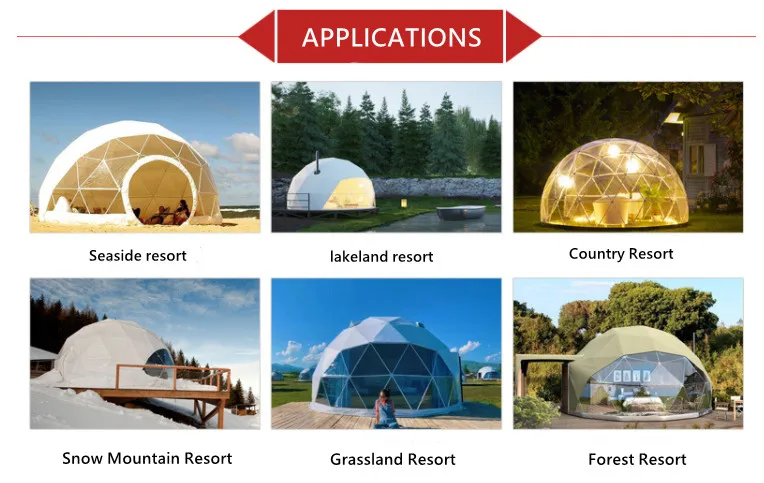 APPLICATIONS

Seaside resort

lakeland resort

Country Resort

Snow Mountain Resort

Grassland Resort

Forest Resort